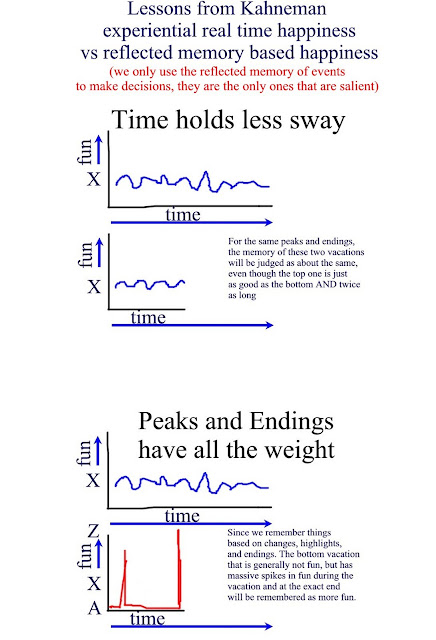 Lessons from Kahneman
experiential real time happiness
vs reflected memory based happiness
(we only use the reflected memory of events to make decisions, they are the only ones that are salient)

Time holds less sway

fun
X
time

fun
X
time

For the same peaks and endings, the memory of these two vacations will be judged as about the same, even though the top one is just as good as the bottom AND twice as long

Peaks and Endings have all the weight

fun
X
time

Z
fun
X
A
time

Since we remember things based on changes, highlights, and endings. The bottom vacation that is generally not fun, but has massive spikes in fun during the vacation and at the exact end will be remembered as more fun.